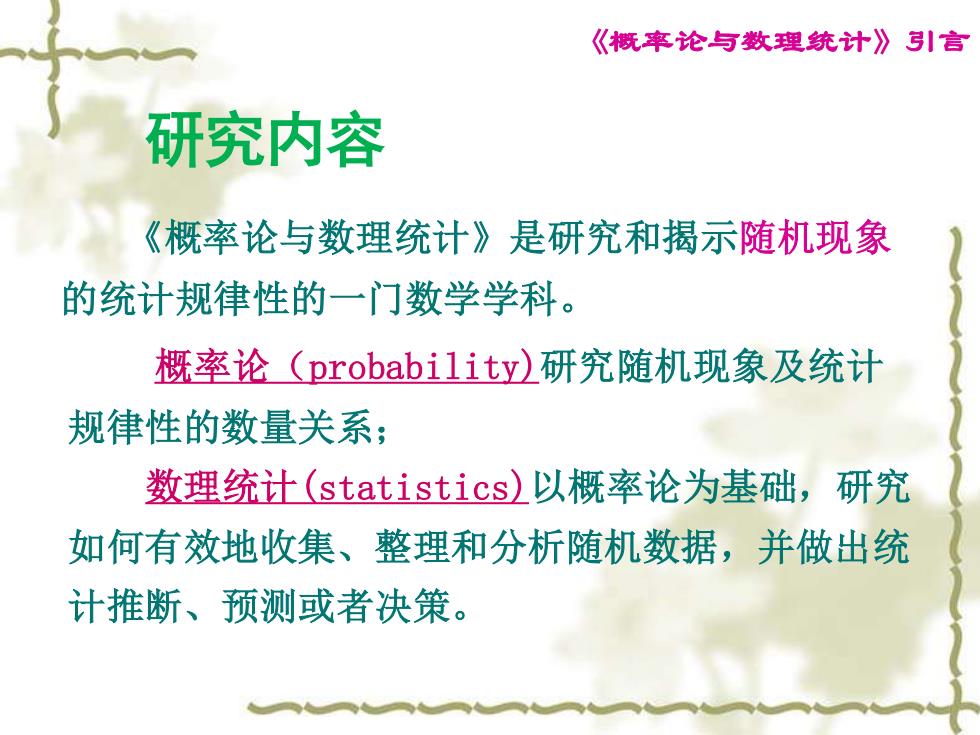 《概率论与数理统计》引言

研究内容

《概率论与数理统计》是研究和揭示随机现象的统计规律性的一门数学学科。

概率论（probability)研究随机现象及统计规律性的数量关系；

数理统计(statistics)以概率论为基础，研究如何有效地收集、整理和分析随机数据，并做出统计推断、预测或者决策。